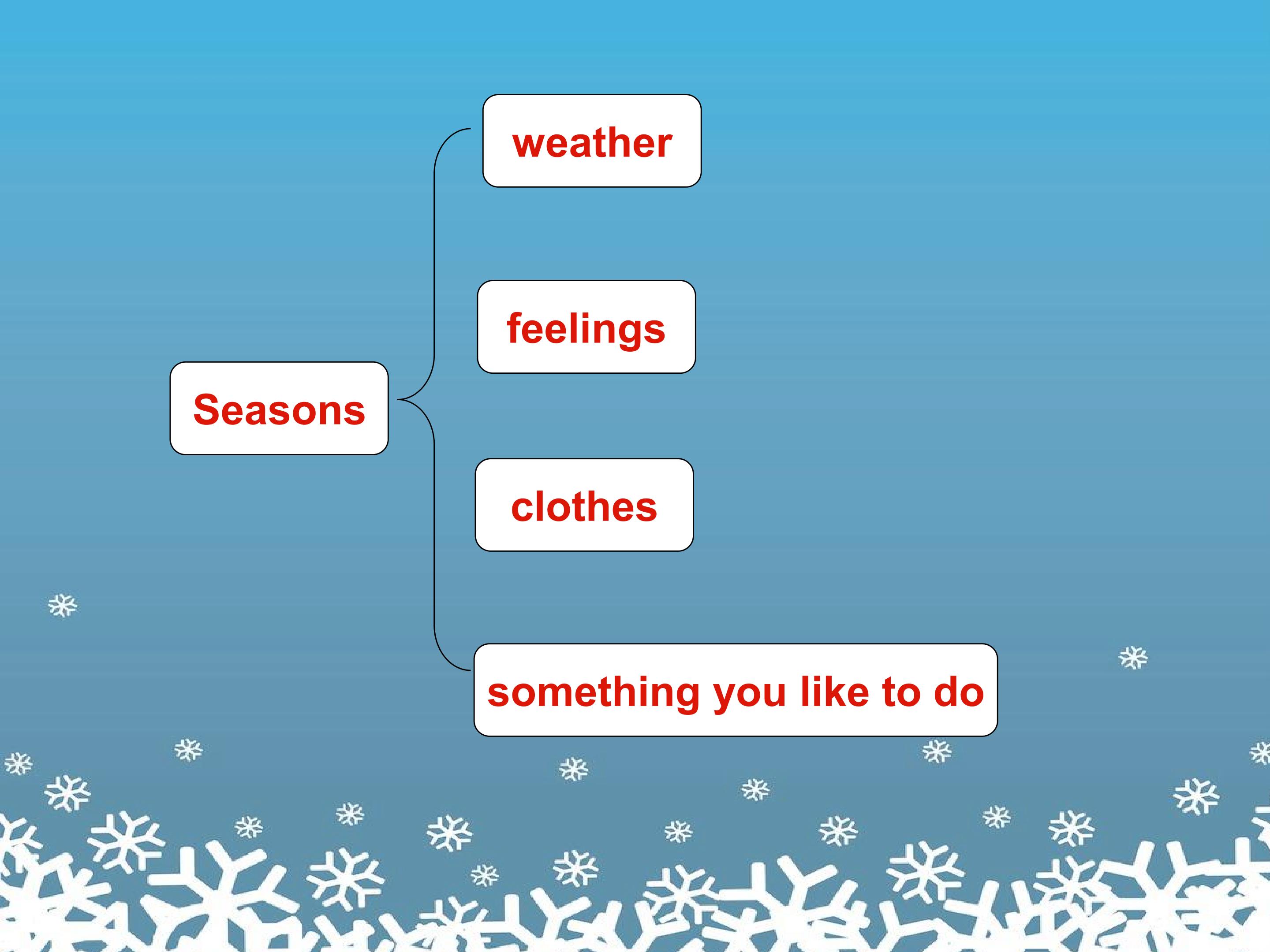 Seasons

weather

feelings

clothes

something you like to do